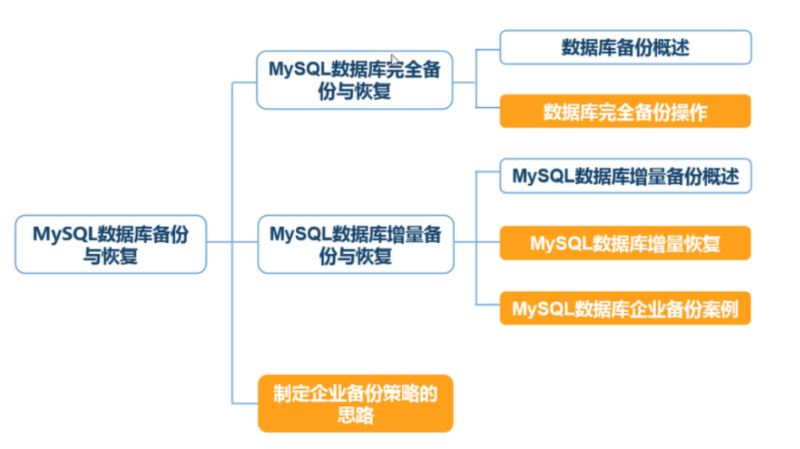 MySQL数据库备份与恢复

MySQL数据库完全备份与恢复

数据库备份概述

数据库完全备份操作

MySQL数据库增量备份与恢复

MySQL数据库增量备份概述

MySQL数据库增量恢复

MySQL数据库企业备份案例

制定企业备份策略的思路